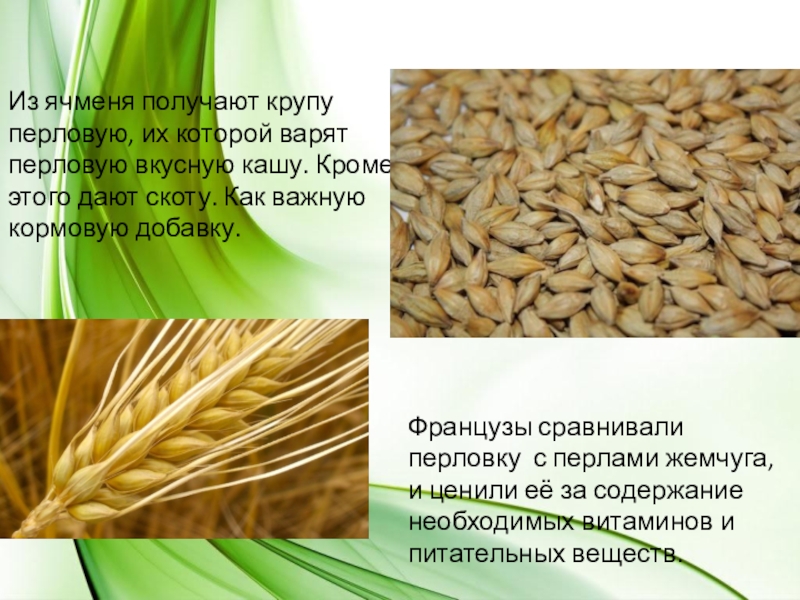 Из ячменя получают крупу перловую, их которой варят перловую вкусную кашу. Кроме этого дают скоту. Как важную кормовую добавку.

Французы сравнивали перловку с перлами жемчуга, и ценили её за содержание необходимых витаминов и питательных веществ.